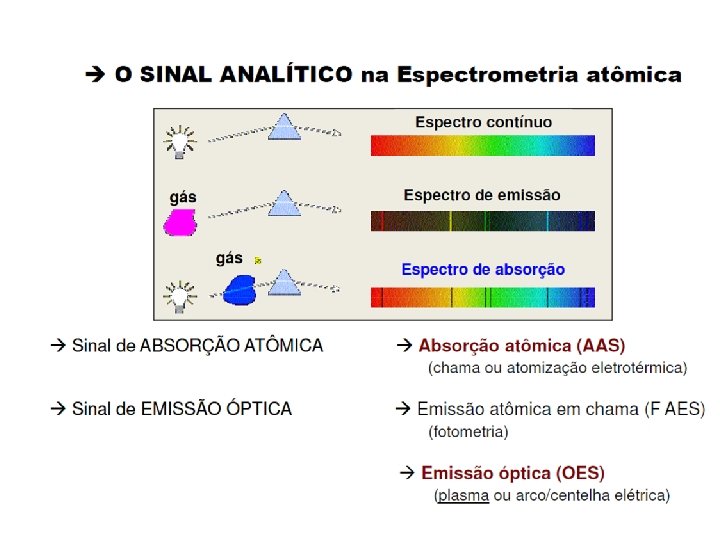 → O SINAL ANALÍTICO na Espectrometria atômica

Espectro contínuo

gás

Espectro de emissão

gás

Espectro de absorção

→ Sinal de ABSORÇÃO ATÔMICA

→ Sinal de EMISSÃO ÓPTICA

→ Absorção atômica (AAS)
(chama ou atomização eletrotérmica)

→ Emissão atômica em chama (F AES)
(fotometria)

→ Emissão óptica (OES)
(plasma ou arco/centelha elétrica)